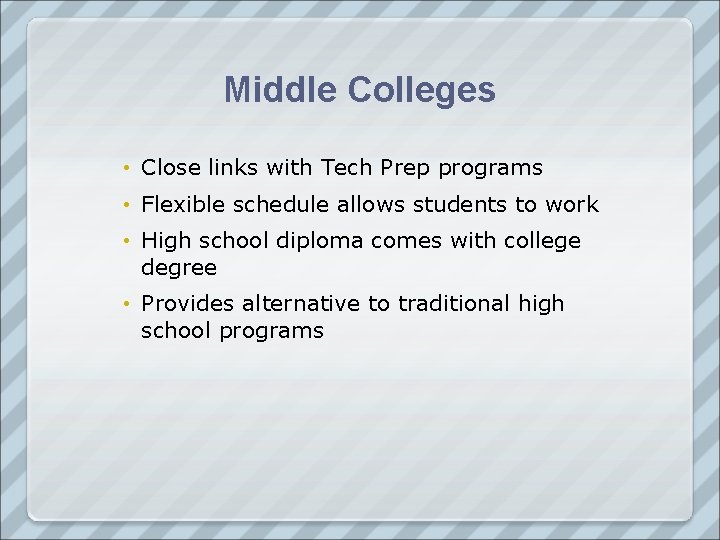 Middle Colleges

• Close links with Tech Prep programs
• Flexible schedule allows students to work
• High school diploma comes with college degree
• Provides alternative to traditional high school programs